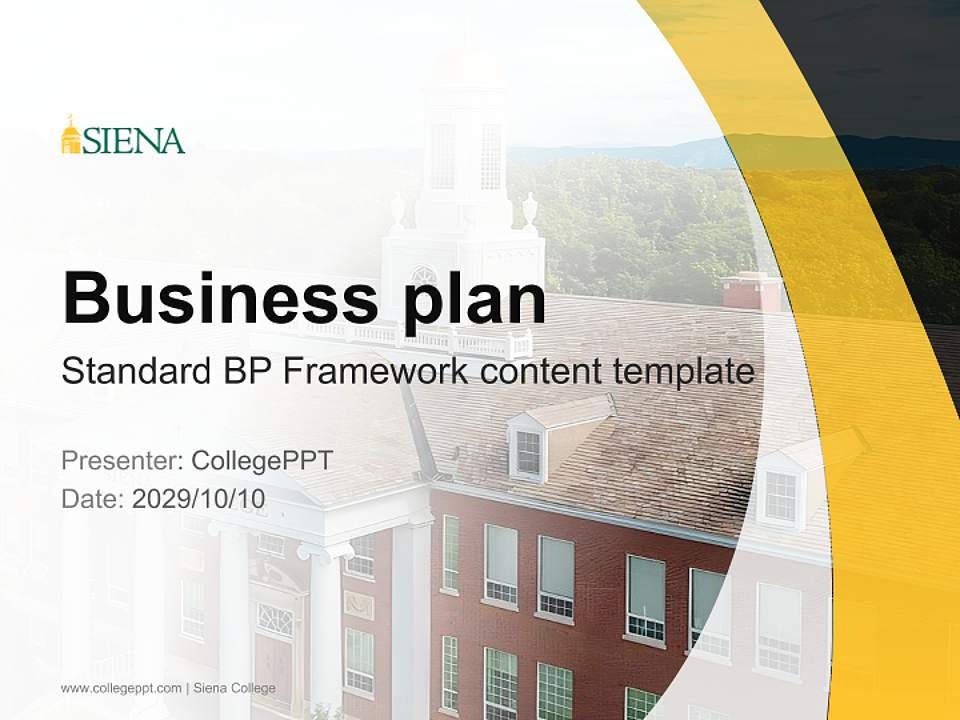 SIENA

Business plan

Standard BP Framework content template

Presenter: CollegePPT
Date: 2029/10/10

www.collegeppt.com | Siena College